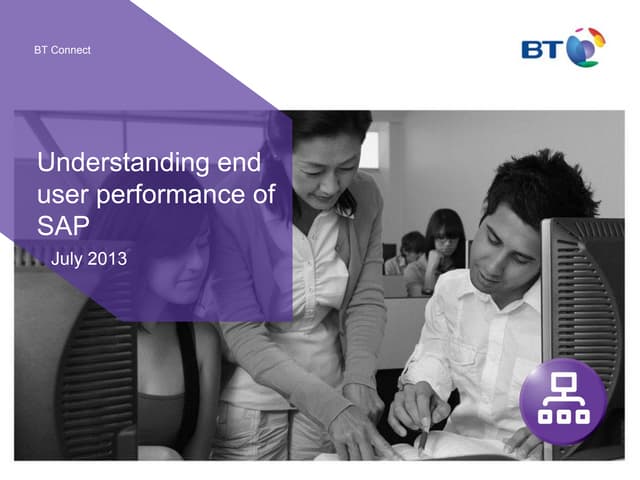 BT Connect

BT

Understanding end user performance of SAP

July 2013